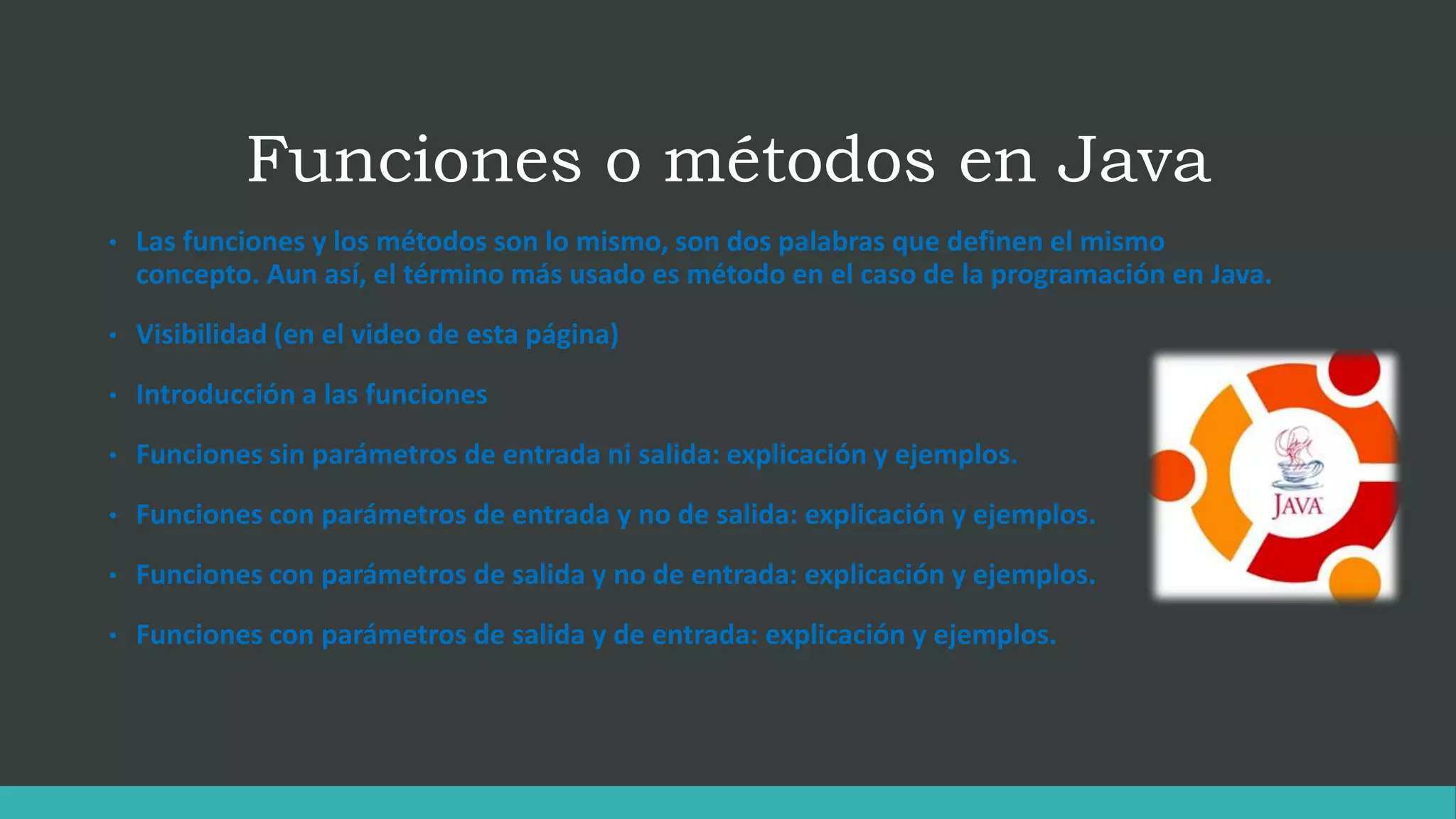 Funciones o métodos en Java

• Las funciones y los métodos son lo mismo, son dos palabras que definen el mismo concepto. Aun así, el término más usado es método en el caso de la programación en Java.

• Visibilidad (en el video de esta página)

• Introducción a las funciones

• Funciones sin parámetros de entrada ni salida: explicación y ejemplos.

• Funciones con parámetros de entrada y no de salida: explicación y ejemplos.

• Funciones con parámetros de salida y no de entrada: explicación y ejemplos.

• Funciones con parámetros de salida y de entrada: explicación y ejemplos.

JAVA